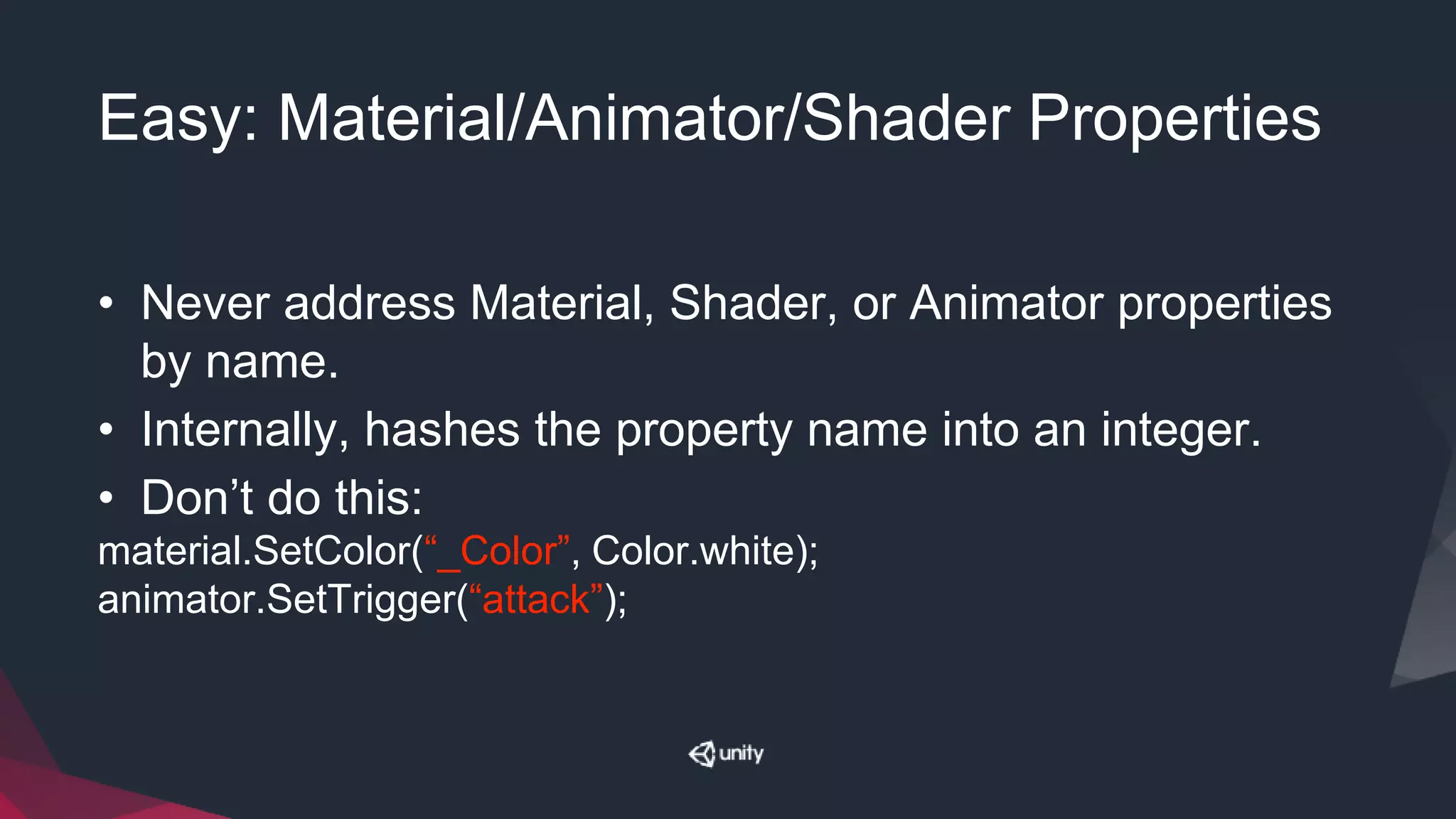 Easy: Material/Animator/Shader Properties

• Never address Material, Shader, or Animator properties by name.
• Internally, hashes the property name into an integer.
• Don’t do this:

material.SetColor(“_Color”, Color.white);
animator.SetTrigger(“attack”);

unity